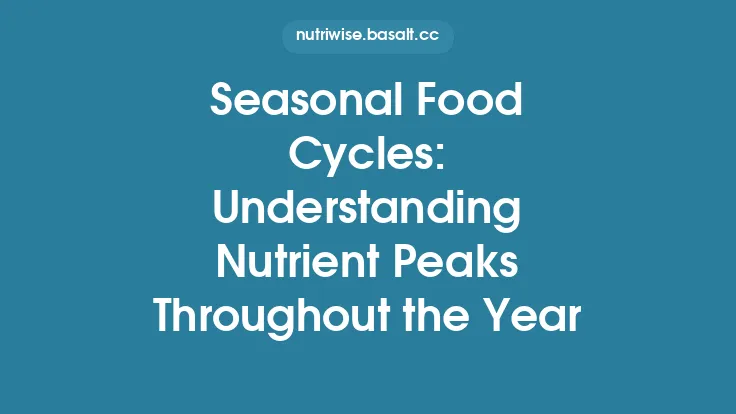 nutriwise.basalt.cc

Seasonal Food Cycles: Understanding Nutrient Peaks Throughout the Year